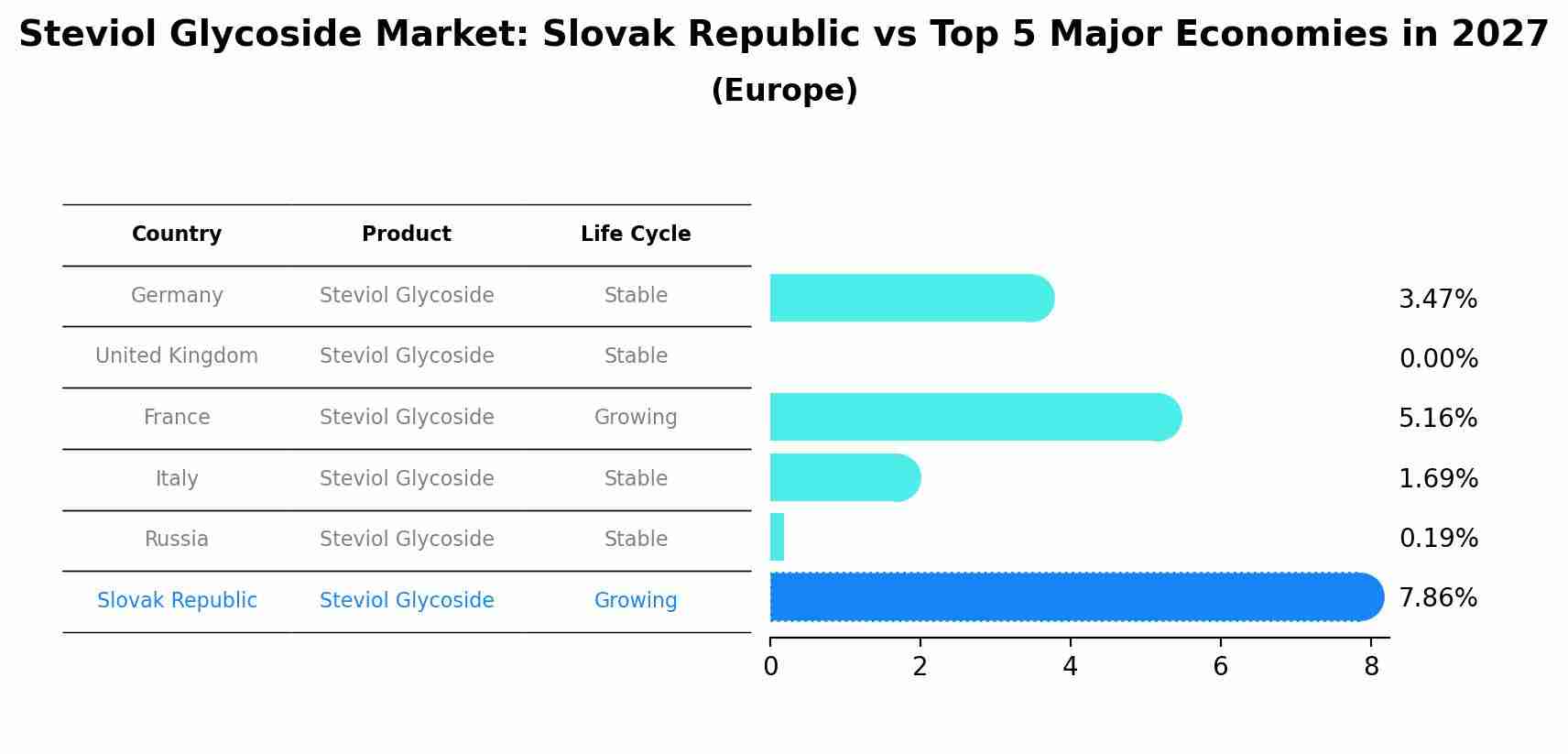 Steviol Glycoside Market: Slovak Republic vs Top 5 Major Economies in 2027

(Europe)

| Country | Product | Life Cycle |
|---|---|---|
| Germany | Steviol Glycoside | Stable |
| United Kingdom | Steviol Glycoside | Stable |
| France | Steviol Glycoside | Growing |
| Italy | Steviol Glycoside | Stable |
| Russia | Steviol Glycoside | Stable |
| Slovak Republic | Steviol Glycoside | Growing |

3.47%
0.00%
5.16%
1.69%
0.19%
7.86%

0 2 4 6 8